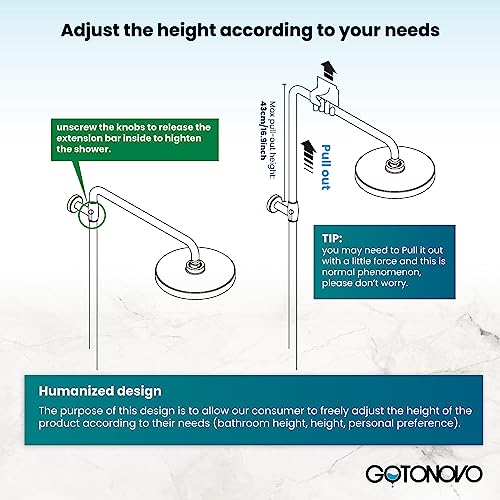 Adjust the height according to your needs

unscrew the knobs to release the extension bar inside to highten the shower.

Max pull-out height: 43cm/16.9inch

Pull out

TIP:
you may need to Pull it out with a little force and this is normal phenomenon, please don't worry.

Humanized design

The purpose of this design is to allow our consumer to freely adjust the height of the product according to their needs (bathroom height, height, personal preference).

GOTONOVO